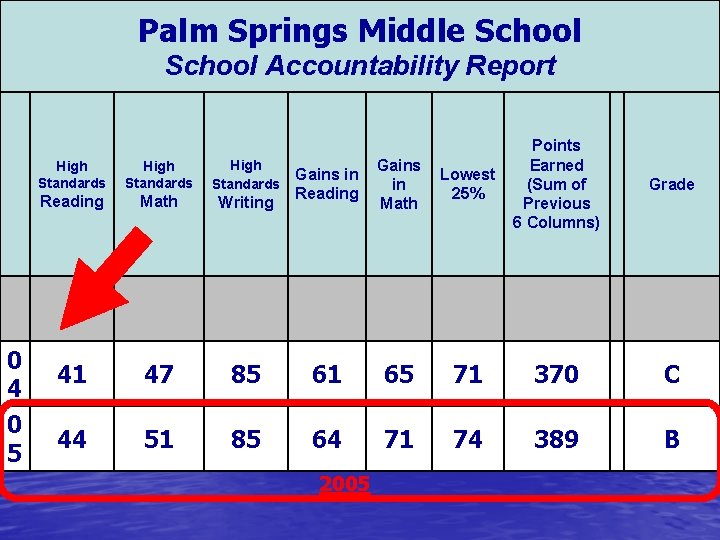 Palm Springs Middle School
School Accountability Report

| | High Standards Reading | High Standards Math | High Standards Writing | Gains in Reading | Gains in Math | Lowest 25% | Points Earned (Sum of Previous 6 Columns) | | Grade |
|---|---|---|---|---|---|---|---|---|---|
| | | | | | | | | | |
| 04 | 41 | 47 | 85 | 61 | 65 | 71 | 370 | | C |
| 05 | 44 | 51 | 85 | 64 | 71 | 74 | 389 | | B |

2005